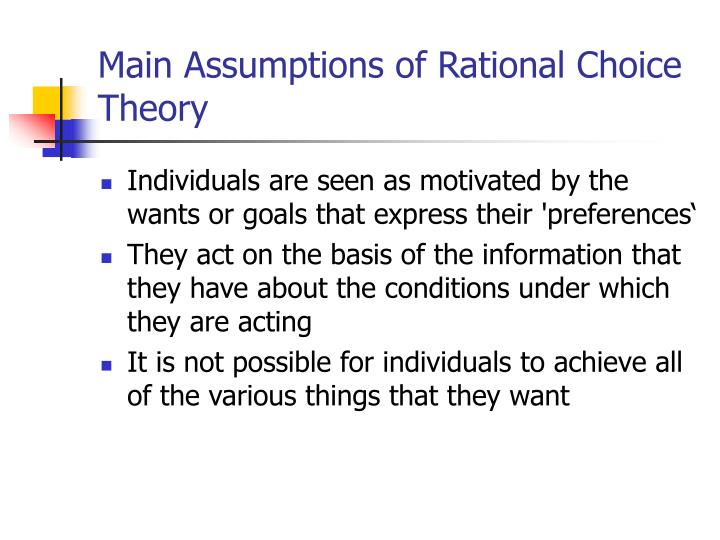 Main Assumptions of Rational Choice Theory

- Individuals are seen as motivated by the wants or goals that express their 'preferences‘
- They act on the basis of the information that they have about the conditions under which they are acting
- It is not possible for individuals to achieve all of the various things that they want